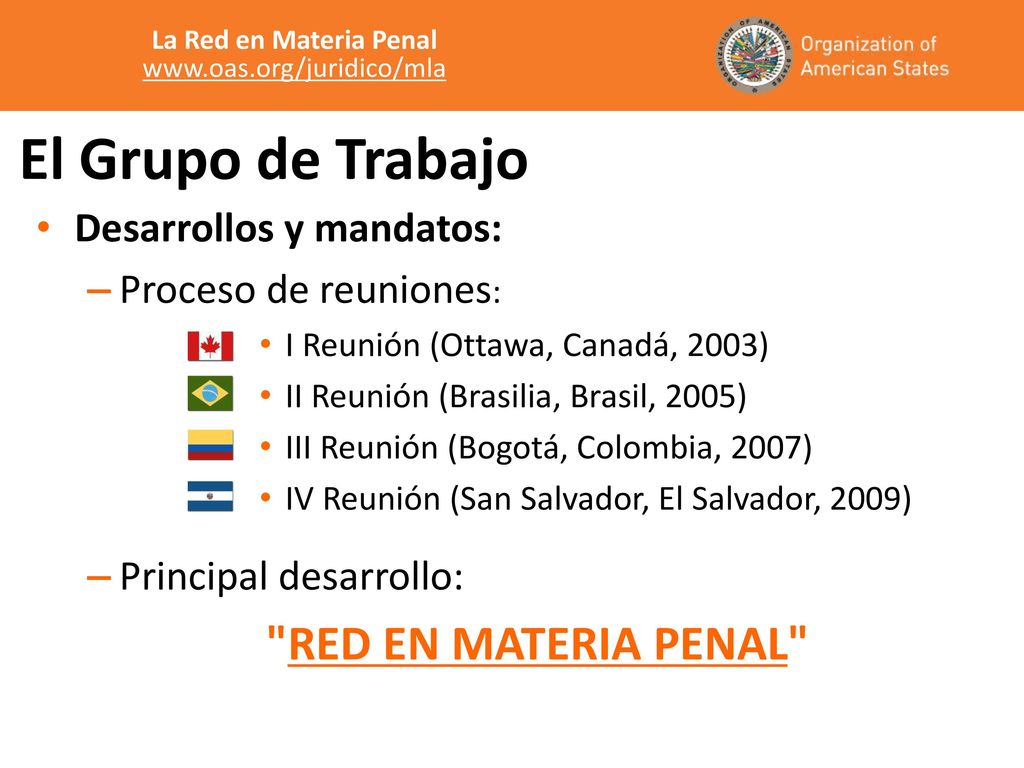 La Red en Materia Penal
www.oas.org/juridico/mla

Organization of American States

El Grupo de Trabajo

• Desarrollos y mandatos:
– Proceso de reuniones:
• I Reunión (Ottawa, Canadá, 2003)
• II Reunión (Brasilia, Brasil, 2005)
• III Reunión (Bogotá, Colombia, 2007)
• IV Reunión (San Salvador, El Salvador, 2009)
– Principal desarrollo:
"RED EN MATERIA PENAL"